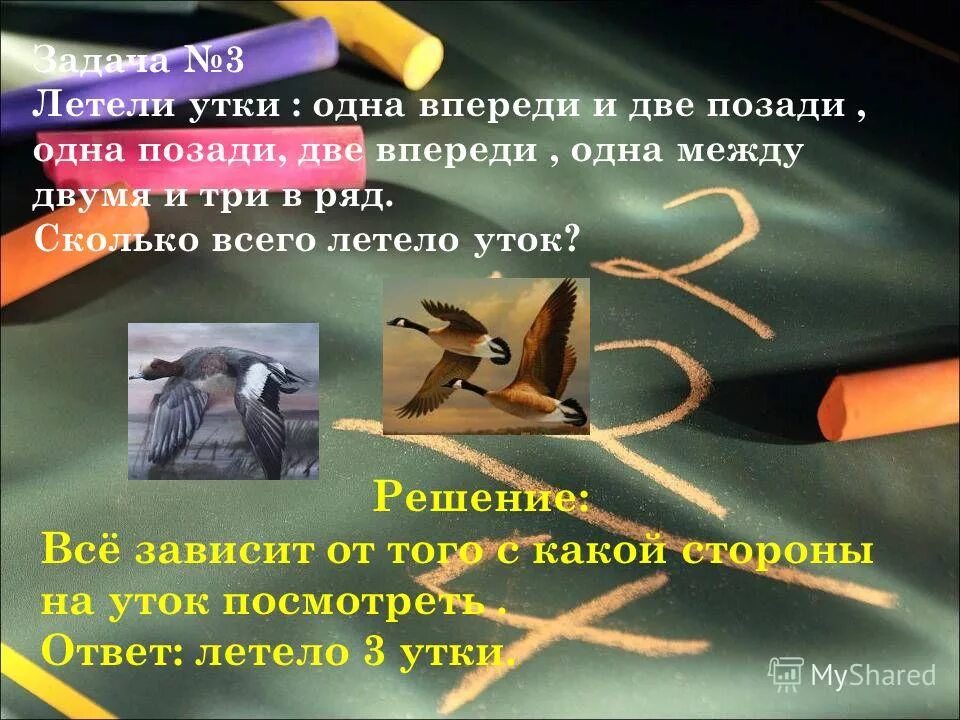 Задача №3
Летели утки : одна впереди и две позади , одна позади, две впереди , одна между двумя и три в ряд.
Сколько всего летело уток?

Решение:
Всё зависит от того с какой стороны на уток посмотреть .
Ответ: летело 3 утки.

MyShared